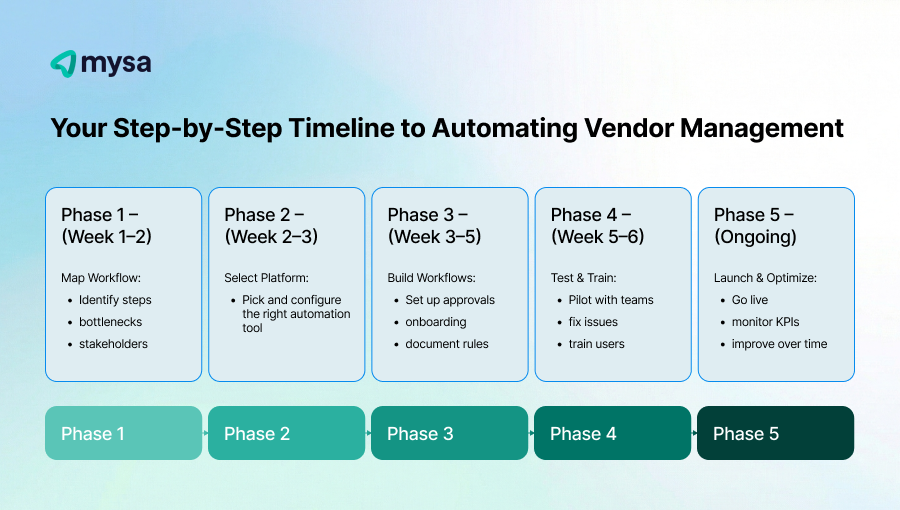 mysa

Your Step-by-Step Timeline to Automating Vendor Management

Phase 1 – (Week 1–2)

Map Workflow:
- Identify steps
- bottlenecks
- stakeholders

Phase 2 – (Week 2–3)

Select Platform:
- Pick and configure the right automation tool

Phase 3 – (Week 3–5)

Build Workflows:
- Set up approvals
- onboarding
- document rules

Phase 4 – (Week 5–6)

Test & Train:
- Pilot with teams
- fix issues
- train users

Phase 5 – (Ongoing)

Launch & Optimize:
- Go live
- monitor KPIs
- improve over time

Phase 1

Phase 2

Phase 3

Phase 4

Phase 5